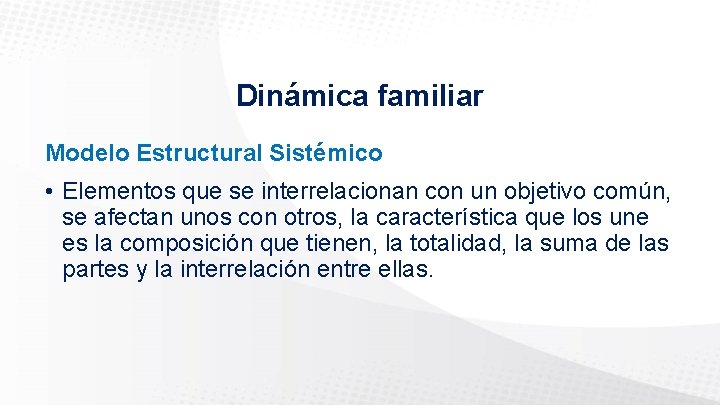 Dinámica familiar

Modelo Estructural Sistémico

• Elementos que se interrelacionan con un objetivo común, se afectan unos con otros, la característica que los une es la composición que tienen, la totalidad, la suma de las partes y la interrelación entre ellas.